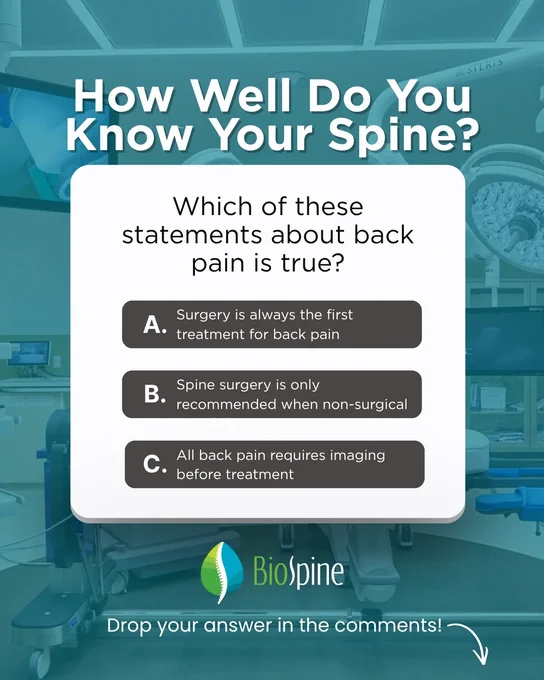 STERIS

How Well Do You Know Your Spine?

Which of these statements about back pain is true?

A. Surgery is always the first treatment for back pain

B. Spine surgery is only recommended when non-surgical

C. All back pain requires imaging before treatment

BioSpine

Drop your answer in the comments!